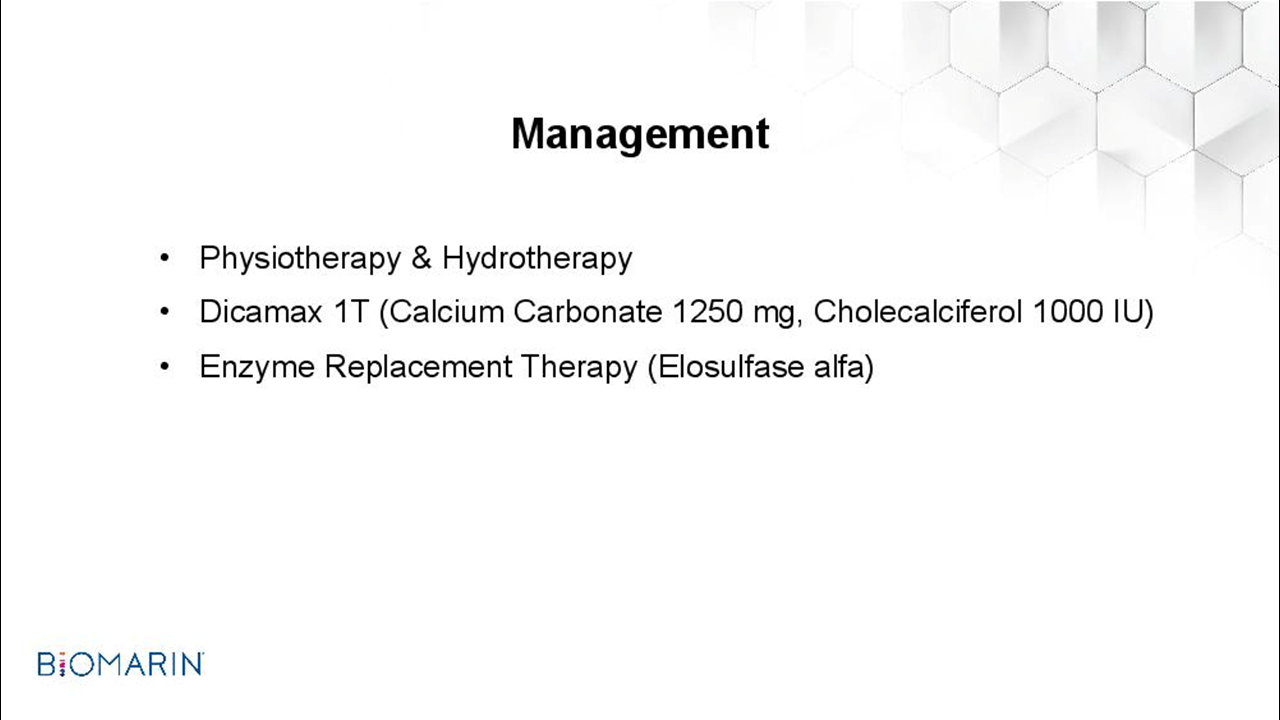 Management

• Physiotherapy & Hydrotherapy
• Dicamax 1T (Calcium Carbonate 1250 mg, Cholecalciferol 1000 IU)
• Enzyme Replacement Therapy (Elosulfase alfa)

BIOMARIN